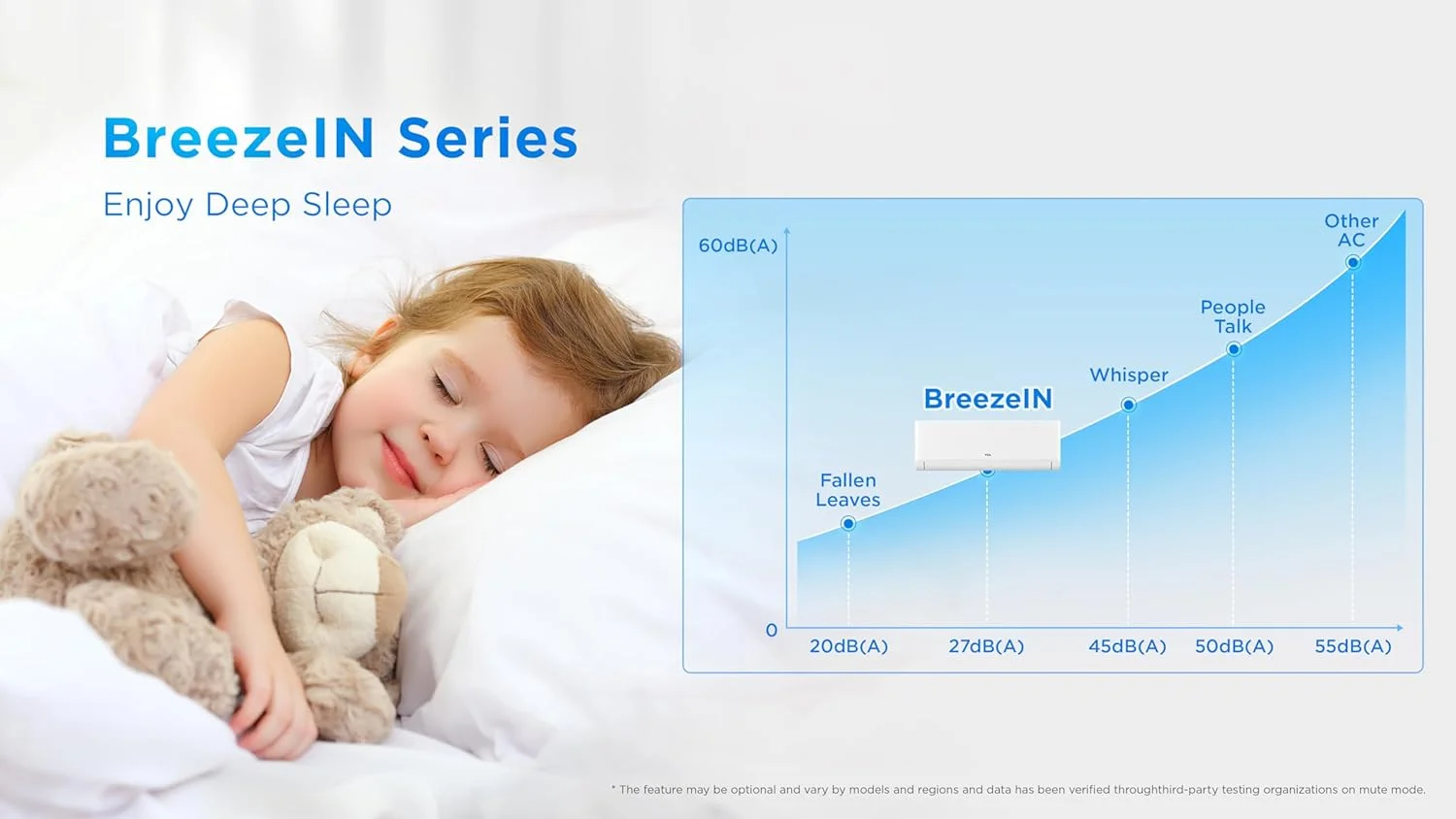 BreezeIN Series

Enjoy Deep Sleep

60dB(A)

Other AC

People Talk

Whisper

BreezeIN

Fallen Leaves

0

20dB(A)

27dB(A)

45dB(A)

50dB(A)

55dB(A)

* The feature may be optional and vary by models and regions and data has been verified throughthird-party testing organizations on mute mode.